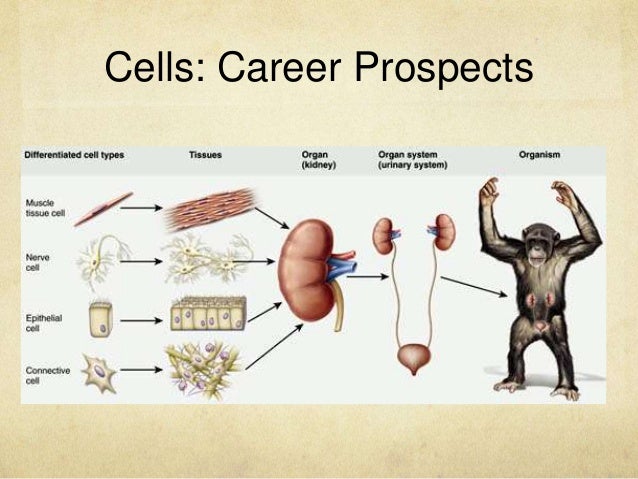 Cells: Career Prospects

Differentiated cell types

Tissues

Organ (kidney)

Organ system (urinary system)

Organism

Muscle tissue cell

Nerve cell

Epithelial cell

Connective cell